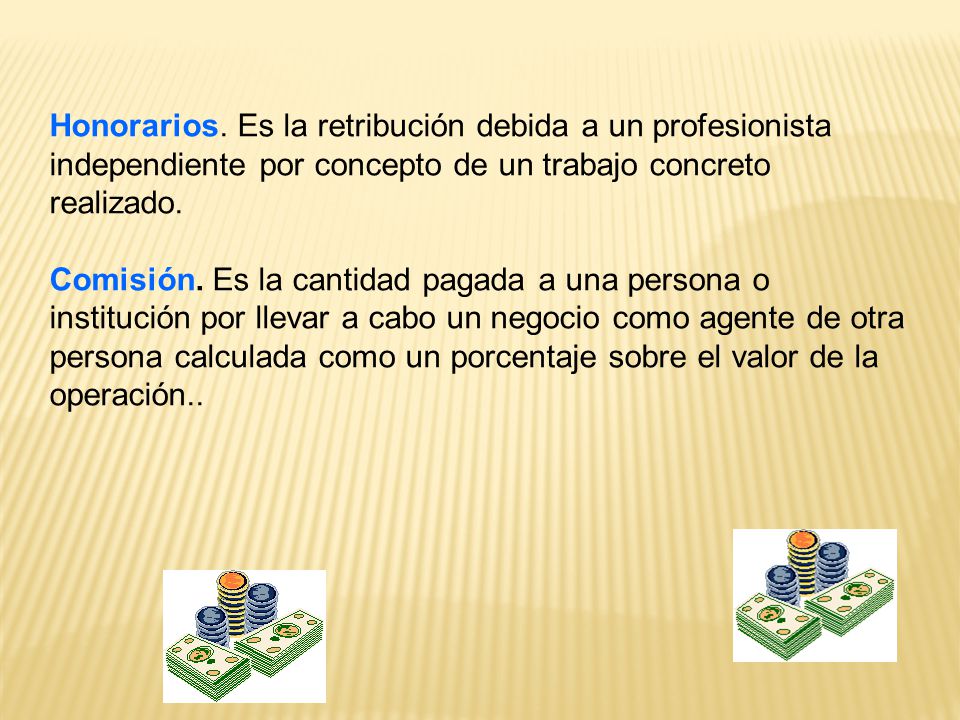 Honorarios. Es la retribución debida a un profesionista independiente por concepto de un trabajo concreto realizado.

Comisión. Es la cantidad pagada a una persona o institución por llevar a cabo un negocio como agente de otra persona calculada como un porcentaje sobre el valor de la operación..